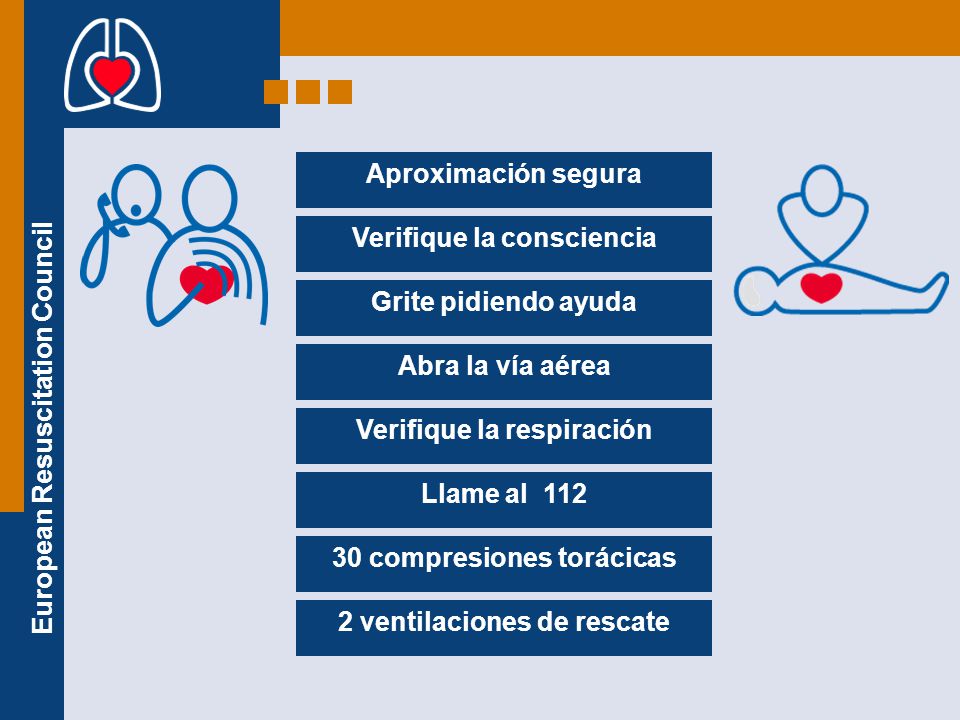 European Resuscitation Council

Aproximación segura

Verifique la consciencia

Grite pidiendo ayuda

Abra la vía aérea

Verifique la respiración

Llame al 112

30 compresiones torácicas

2 ventilaciones de rescate